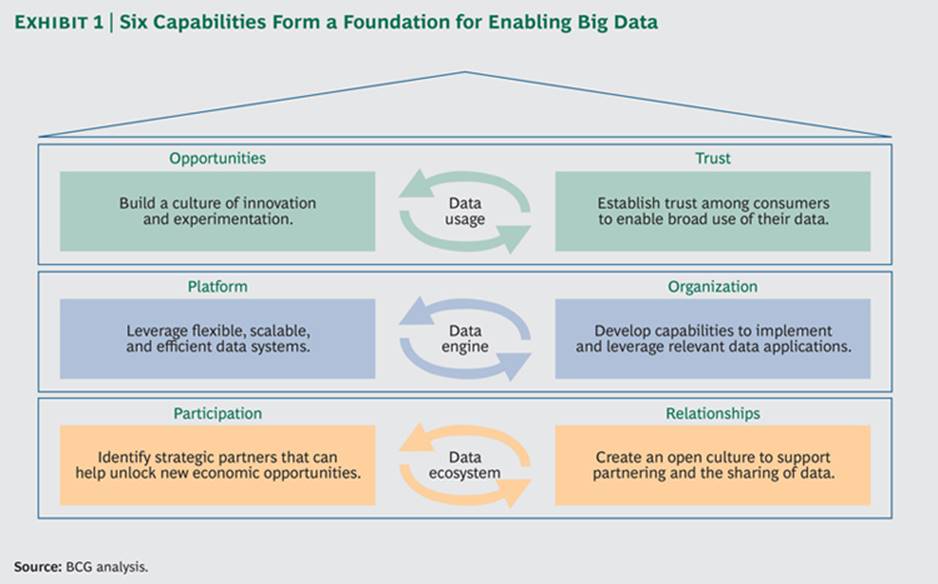 EXHIBIT 1 | Six Capabilities Form a Foundation for Enabling Big Data

Opportunities

Build a culture of innovation and experimentation.

Data usage

Trust

Establish trust among consumers to enable broad use of their data.

Platform

Leverage flexible, scalable, and efficient data systems.

Data engine

Organization

Develop capabilities to implement and leverage relevant data applications.

Participation

Identify strategic partners that can help unlock new economic opportunities.

Data ecosystem

Relationships

Create an open culture to support partnering and the sharing of data.

Source: BCG analysis.